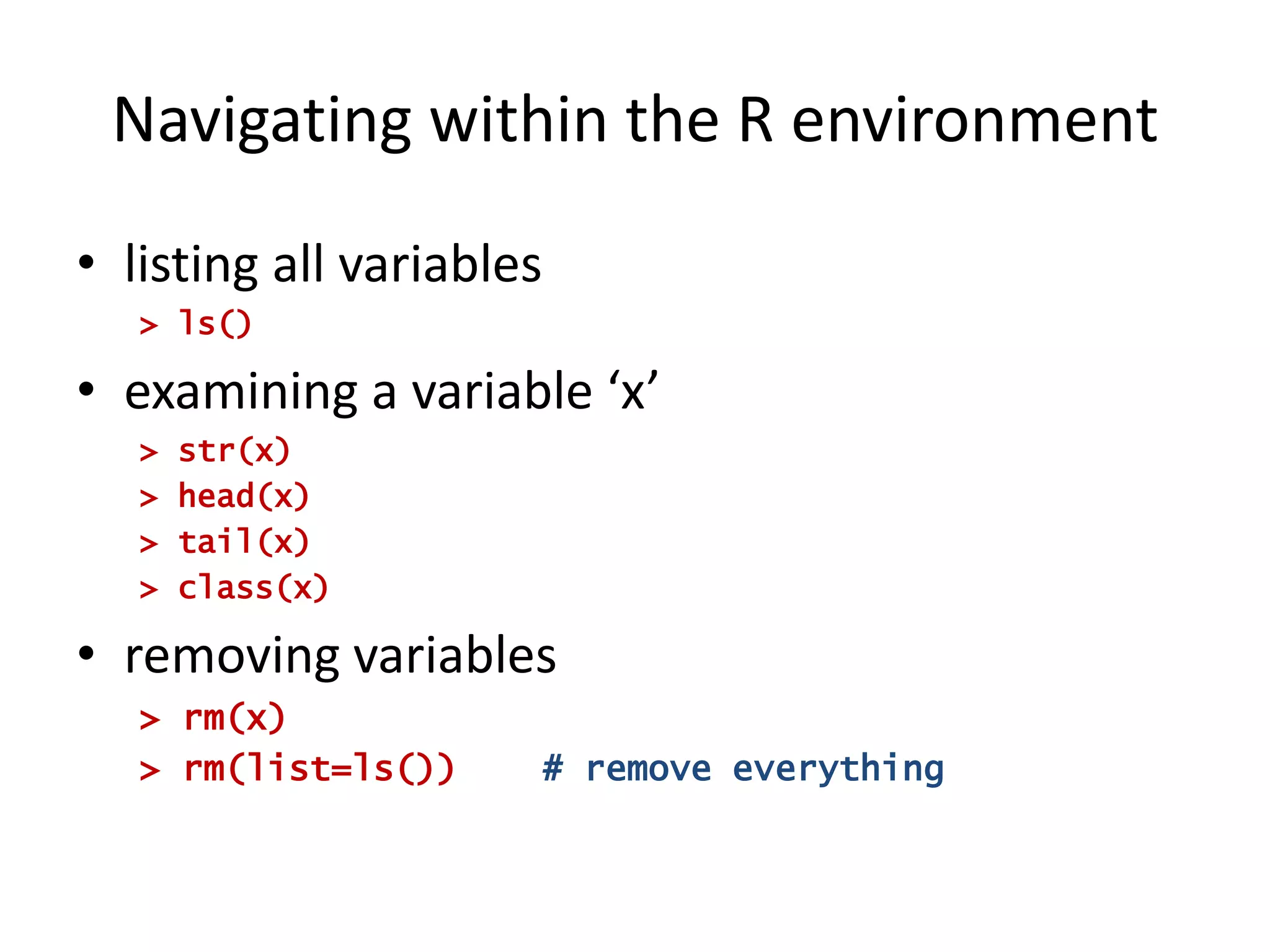 Navigating within the R environment

• listing all variables

> ls()

• examining a variable ‘x’

> str(x)
> head(x)
> tail(x)
> class(x)

• removing variables

> rm(x)
> rm(list=ls())  # remove everything